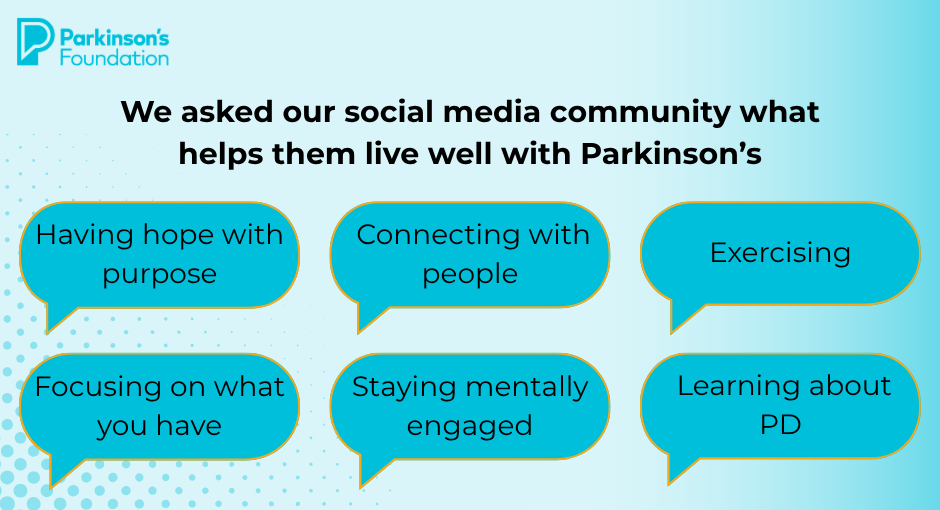 Parkinson's Foundation

We asked our social media community what helps them live well with Parkinson's

Having hope with purpose

Connecting with people

Exercising

Focusing on what you have

Staying mentally engaged

Learning about PD